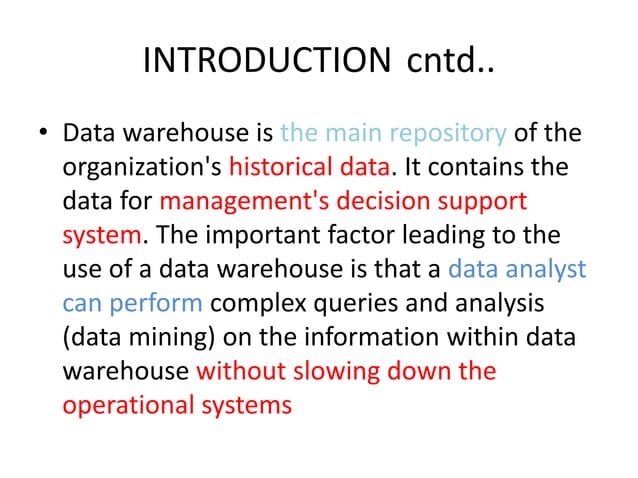 INTRODUCTION cntd..

• Data warehouse is the main repository of the organization's historical data. It contains the data for management's decision support system. The important factor leading to the use of a data warehouse is that a data analyst can perform complex queries and analysis (data mining) on the information within data warehouse without slowing down the operational systems